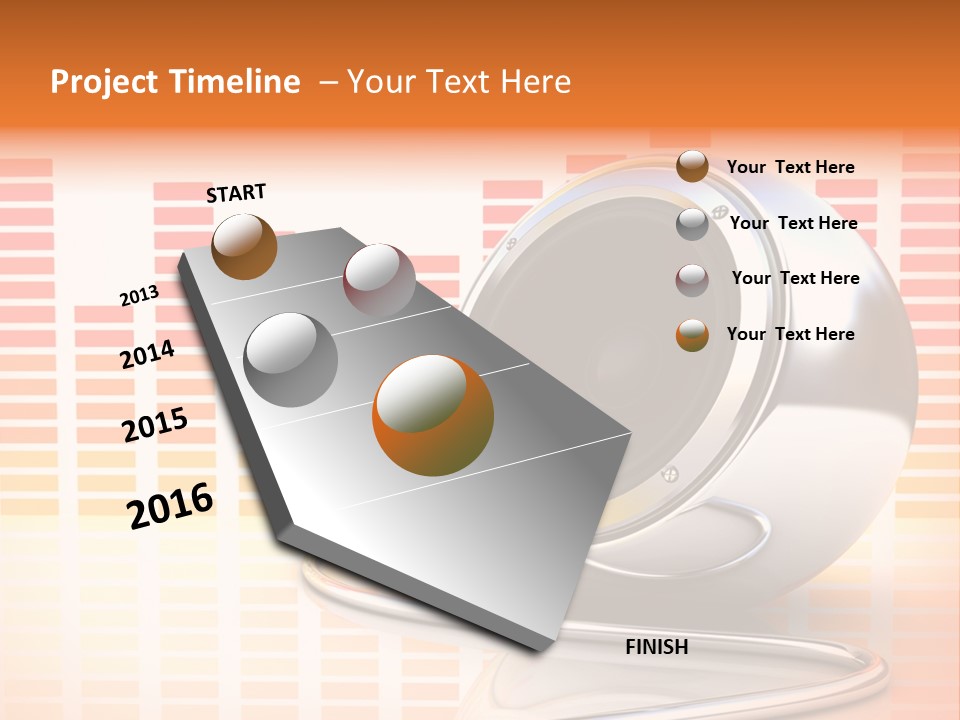 Project Timeline – Your Text Here

START

2013

2014

2015

2016

FINISH

Your Text Here

Your Text Here

Your Text Here

Your Text Here